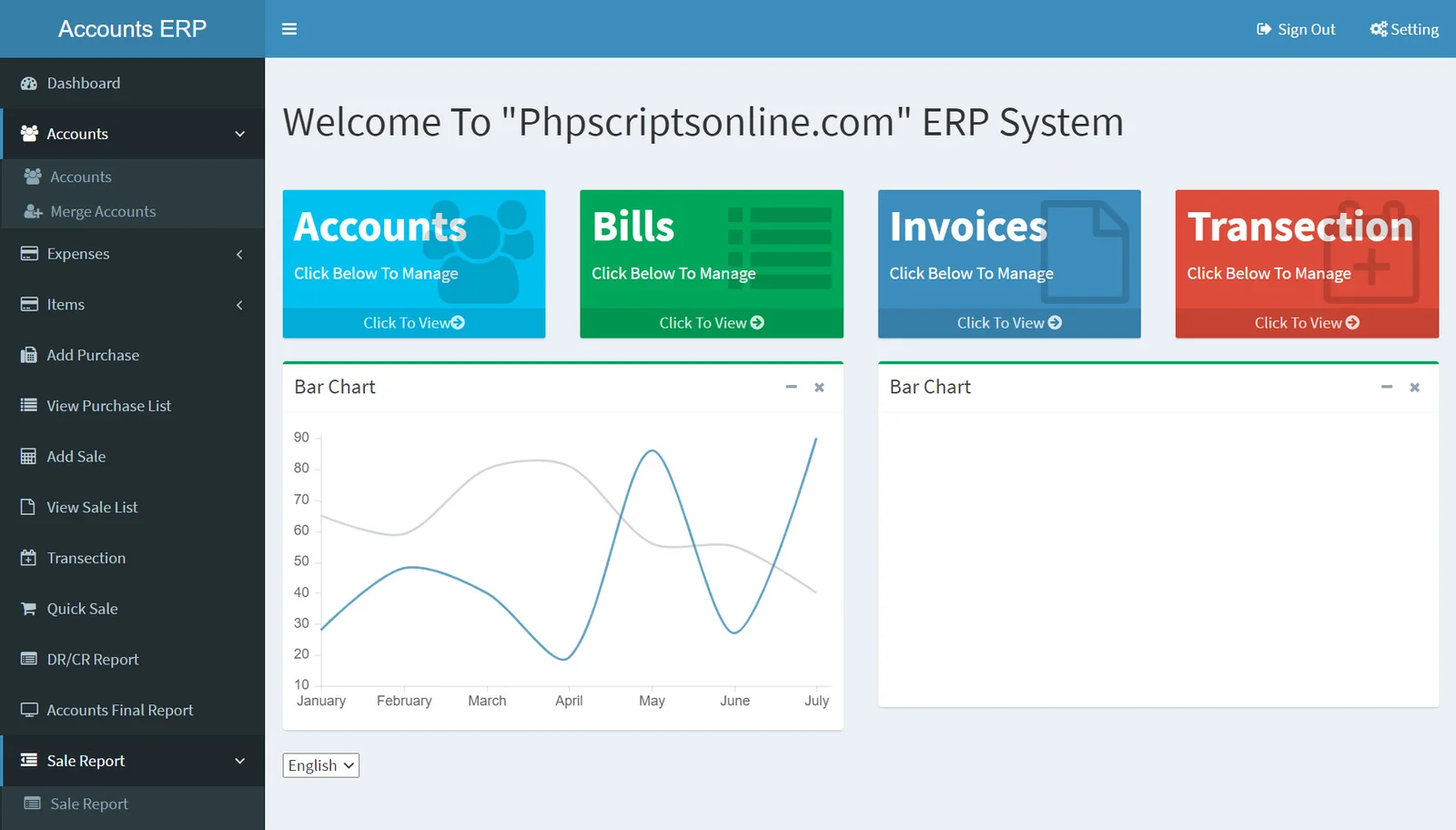 Accounts ERP

Sign Out
Setting

Dashboard
Accounts
Accounts
Merge Accounts
Expenses
Items
Add Purchase
View Purchase List
Add Sale
View Sale List
Transection
Quick Sale
DR/CR Report
Accounts Final Report
Sale Report
Sale Report

Welcome To "Phpscriptsonline.com" ERP System

Accounts
Click Below To Manage
Click To View

Bills
Click Below To Manage
Click To View

Invoices
Click Below To Manage
Click To View

Transection
Click Below To Manage
Click To View

Bar Chart

90
80
70
60
50
40
30
20
10
January February March April May June July

Bar Chart

English